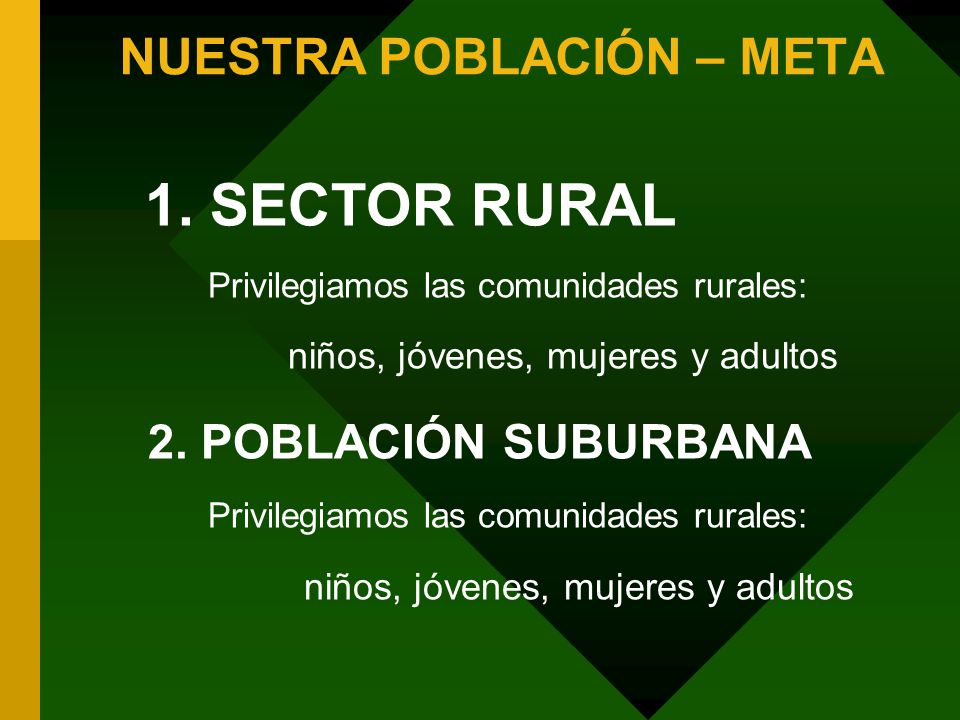 NUESTRA POBLACIÓN – META

1. SECTOR RURAL

Privilegiamos las comunidades rurales:

niños, jóvenes, mujeres y adultos

2. POBLACIÓN SUBURBANA

Privilegiamos las comunidades rurales:

niños, jóvenes, mujeres y adultos